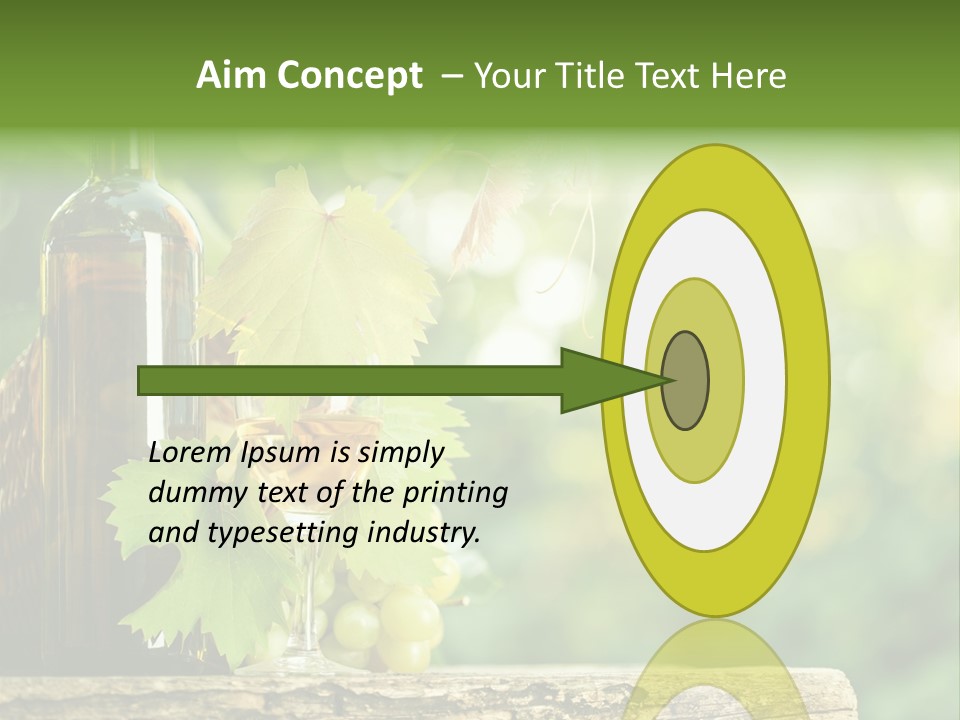 Aim Concept – Your Title Text Here

Lorem Ipsum is simply dummy text of the printing and typesetting industry.